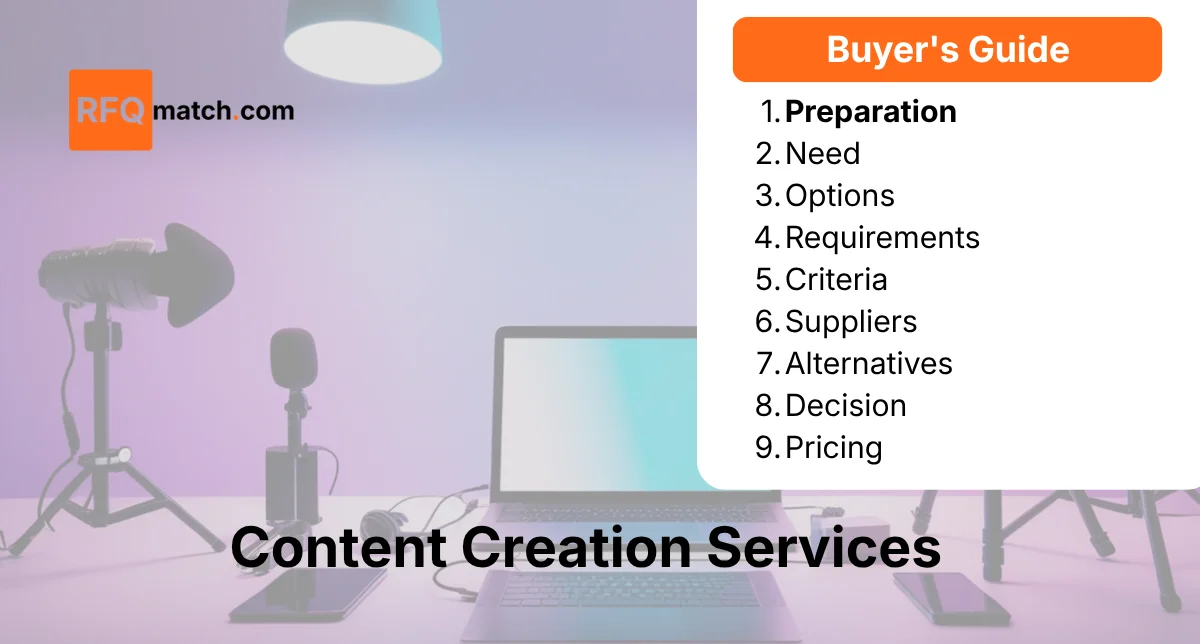 RFQmatch.com

Buyer's Guide

1. Preparation
2. Need
3. Options
4. Requirements
5. Criteria
6. Suppliers
7. Alternatives
8. Decision
9. Pricing

Content Creation Services